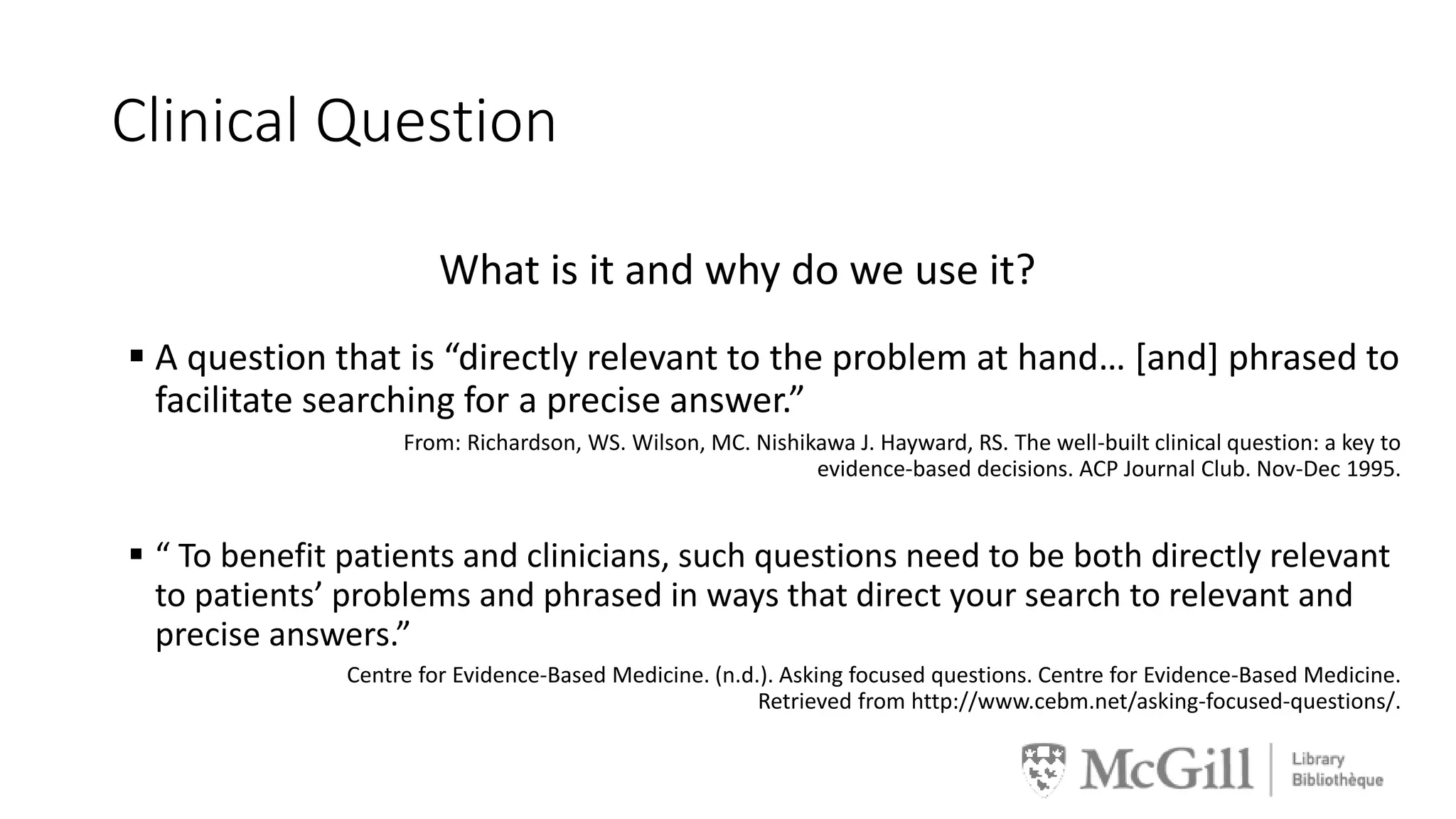 Clinical Question

What is it and why do we use it?

▪ A question that is “directly relevant to the problem at hand… [and] phrased to facilitate searching for a precise answer.”

From: Richardson, WS. Wilson, MC. Nishikawa J. Hayward, RS. The well-built clinical question: a key to evidence-based decisions. ACP Journal Club. Nov-Dec 1995.

▪ “ To benefit patients and clinicians, such questions need to be both directly relevant to patients’ problems and phrased in ways that direct your search to relevant and precise answers.”

Centre for Evidence-Based Medicine. (n.d.). Asking focused questions. Centre for Evidence-Based Medicine. Retrieved from http://www.cebm.net/asking-focused-questions/.

McGill | Library Bibliothèque